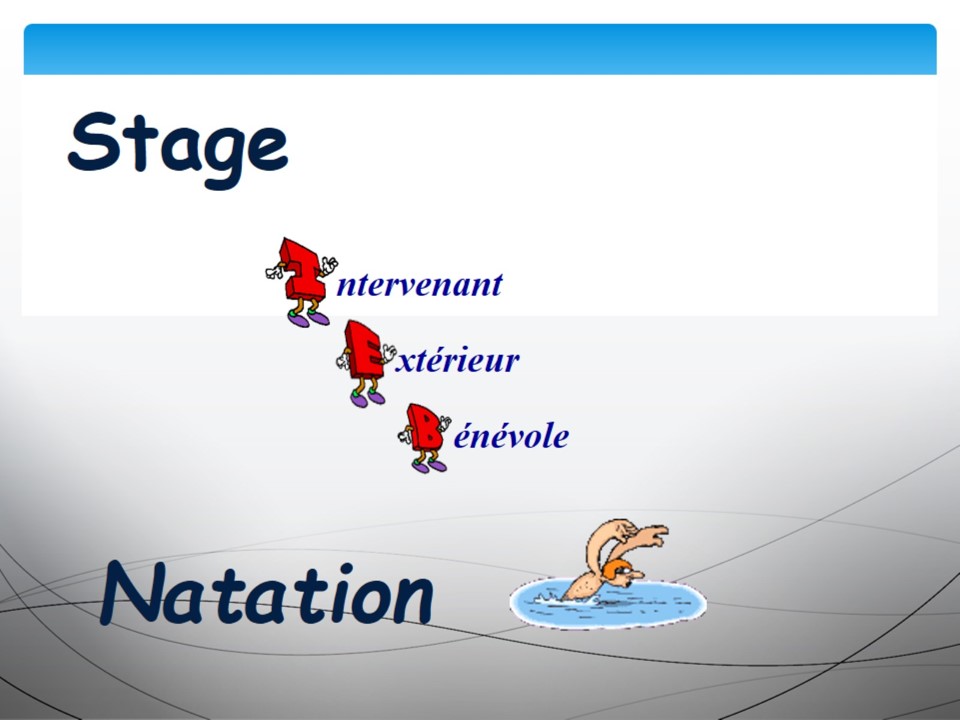 Stage

Intervenant

Extérieur

Bénévole

Natation